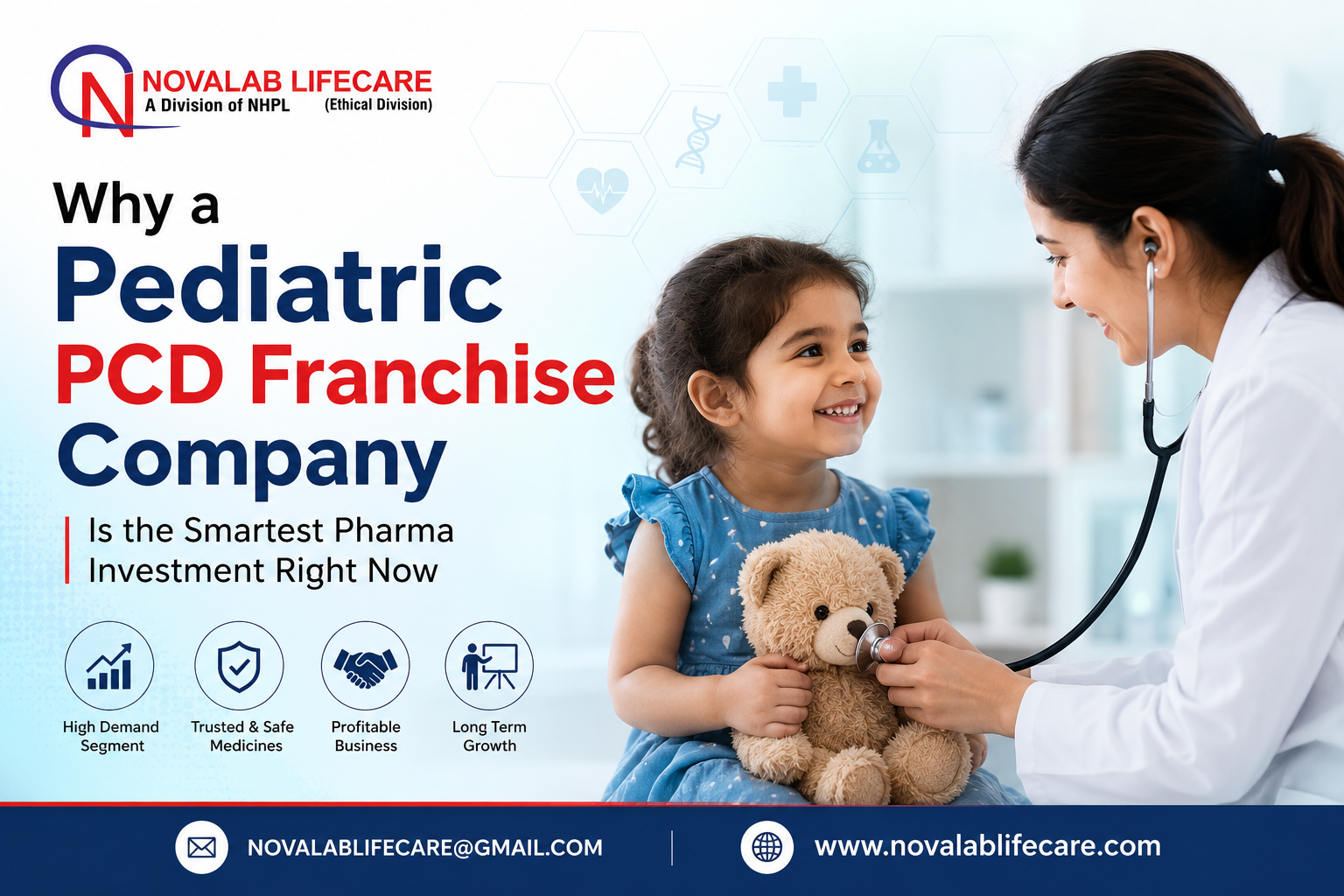 NOVALAB LIFECARE
A Division of NHPL (Ethical Division)

Why a
Pediatric
PCD Franchise
Company

Is the Smartest Pharma Investment Right Now

High Demand Segment

Trusted & Safe Medicines

Profitable Business

Long Term Growth

NOVALABLIFECARE@GMAIL.COM

www.novalablifecare.com